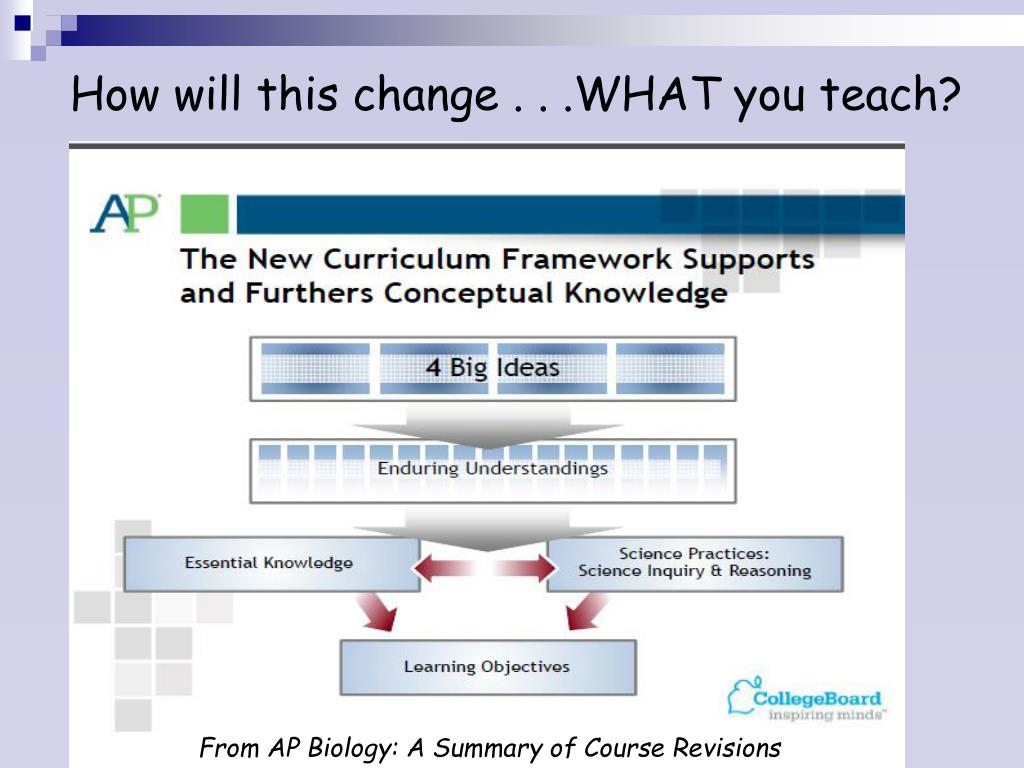 How will this change . . .WHAT you teach?

AP

The New Curriculum Framework Supports and Furthers Conceptual Knowledge

4 Big Ideas

Enduring Understandings

Essential Knowledge

Science Practices: Science Inquiry & Reasoning

Learning Objectives

CollegeBoard inspiring minds™

From AP Biology: A Summary of Course Revisions